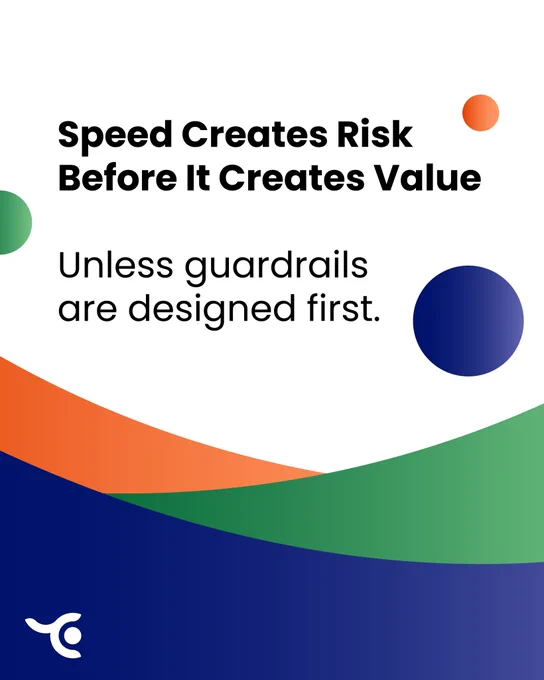 Speed Creates Risk Before It Creates Value

Unless guardrails are designed first.